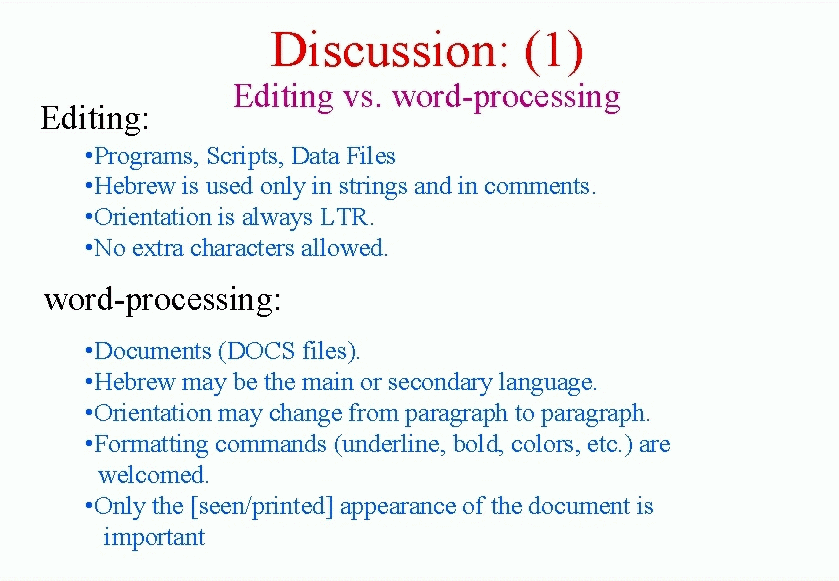 Discussion: (1)
Editing vs. word-processing

Editing:

•Programs, Scripts, Data Files
•Hebrew is used only in strings and in comments.
•Orientation is always LTR.
•No extra characters allowed.

word-processing:

•Documents (DOCS files).
•Hebrew may be the main or secondary language.
•Orientation may change from paragraph to paragraph.
•Formatting commands (underline, bold, colors, etc.) are welcomed.
•Only the [seen/printed] appearance of the document is important